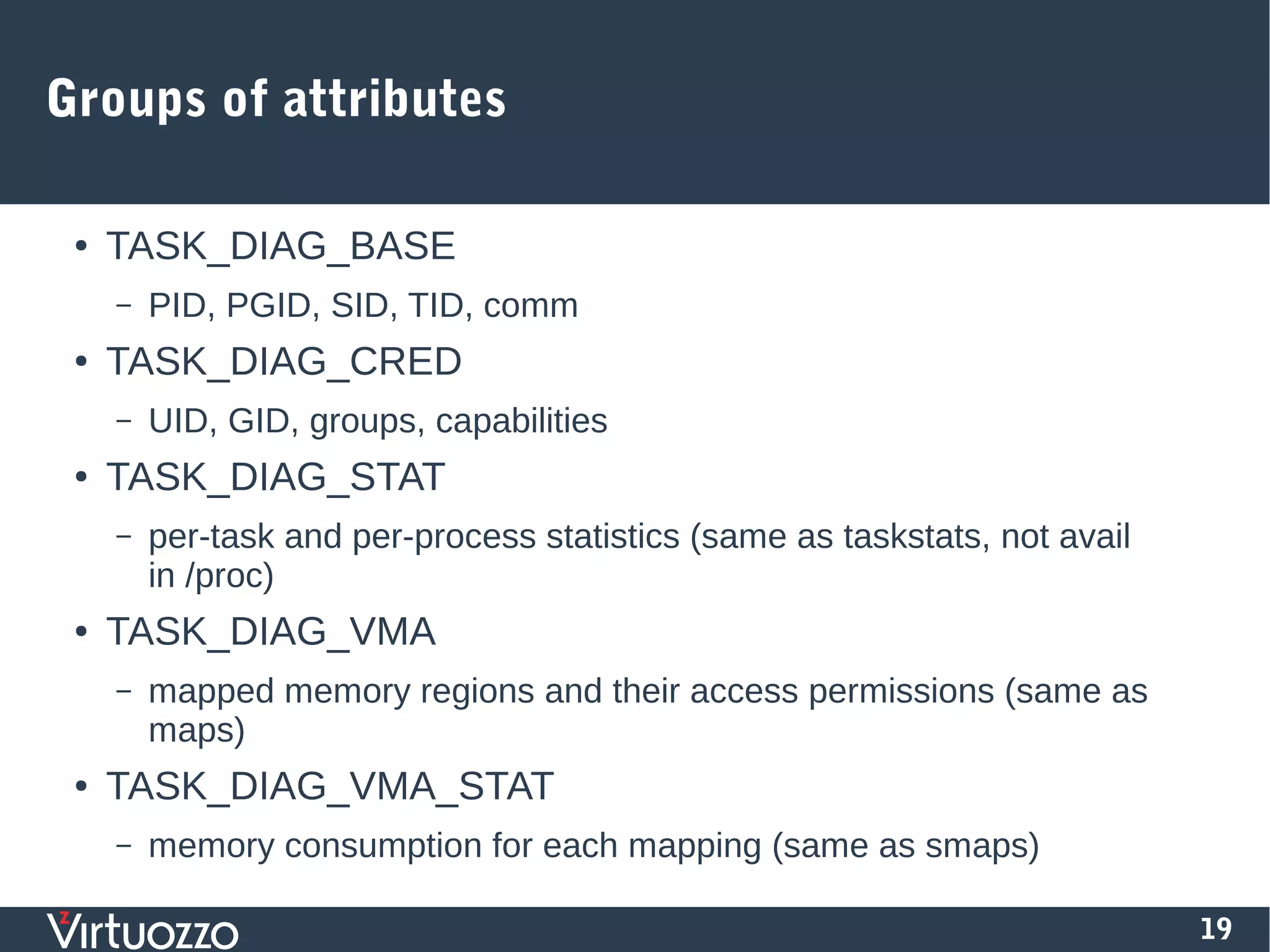 Groups of attributes

• TASK_DIAG_BASE
– PID, PGID, SID, TID, comm
• TASK_DIAG_CRED
– UID, GID, groups, capabilities
• TASK_DIAG_STAT
– per-task and per-process statistics (same as taskstats, not avail in /proc)
• TASK_DIAG_VMA
– mapped memory regions and their access permissions (same as maps)
• TASK_DIAG_VMA_STAT
– memory consumption for each mapping (same as smaps)

Virtuozzo
19